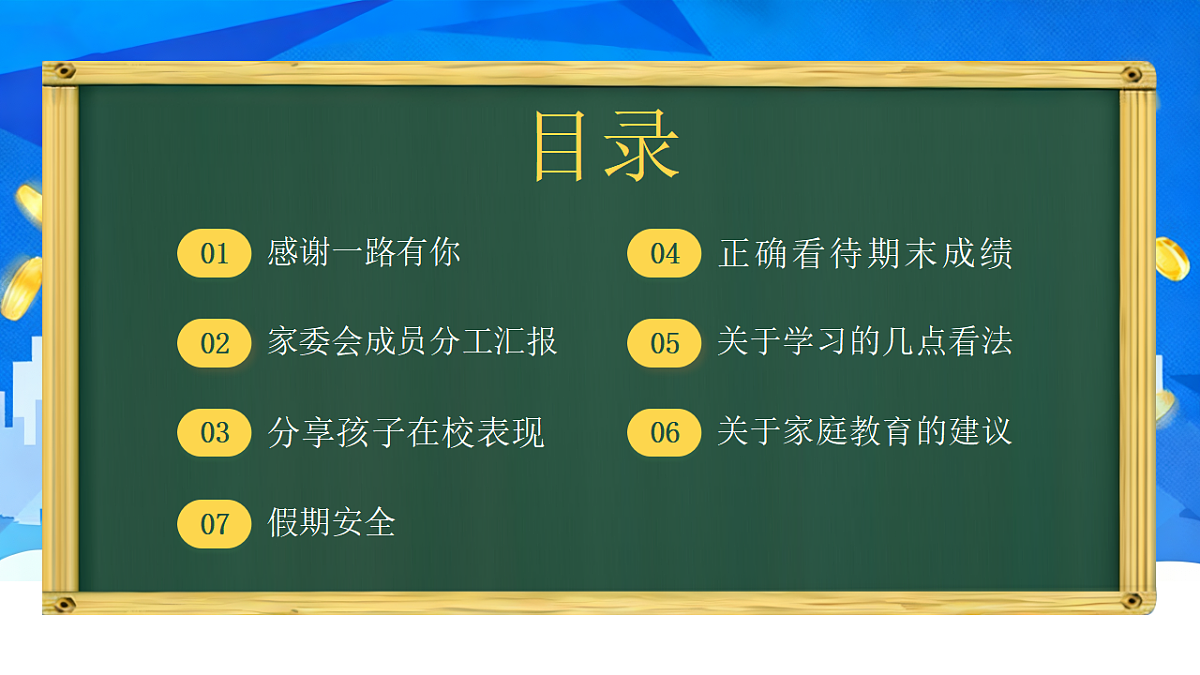 目录

01 感谢一路有你

02 家委会成员分工汇报

03 分享孩子在校表现

07 假期安全

04 正确看待期末成绩

05 关于学习的几点看法

06 关于家庭教育的建议